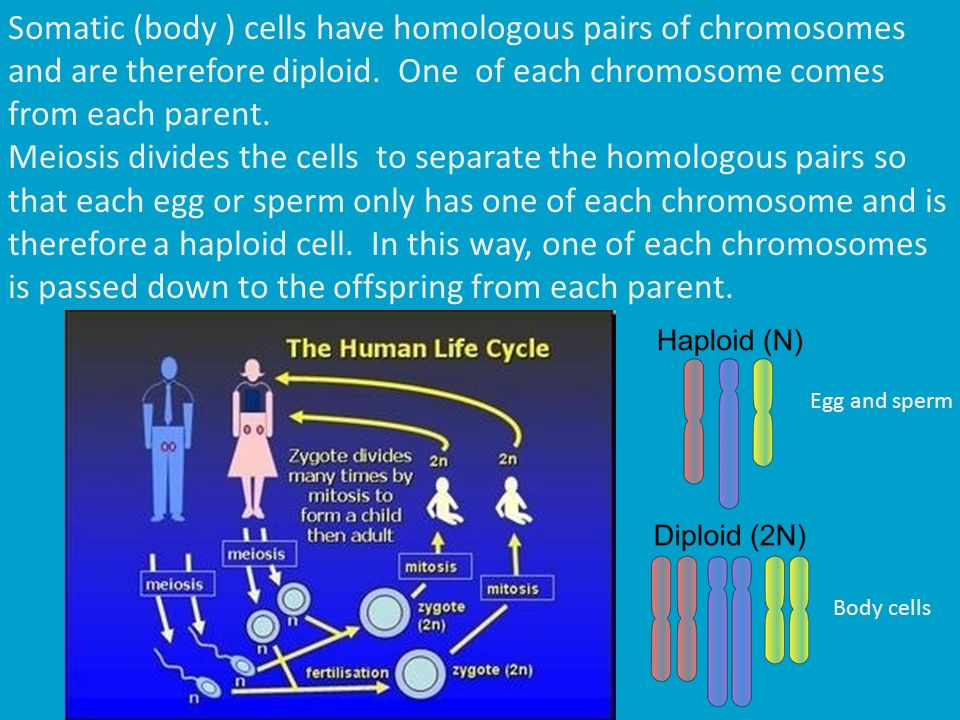 Somatic (body ) cells have homologous pairs of chromosomes and are therefore diploid. One of each chromosome comes from each parent.
Meiosis divides the cells to separate the homologous pairs so that each egg or sperm only has one of each chromosome and is therefore a haploid cell. In this way, one of each chromosomes is passed down to the offspring from each parent.

The Human Life Cycle

Zygote divides many times by mitosis to form a child then adult

2n

2n

meiosis

meiosis

mitosis

mitosis

n

n

n

n

zygote (2n)

fertilisation

zygote (2n)

Haploid (N)

Egg and sperm

Diploid (2N)

Body cells